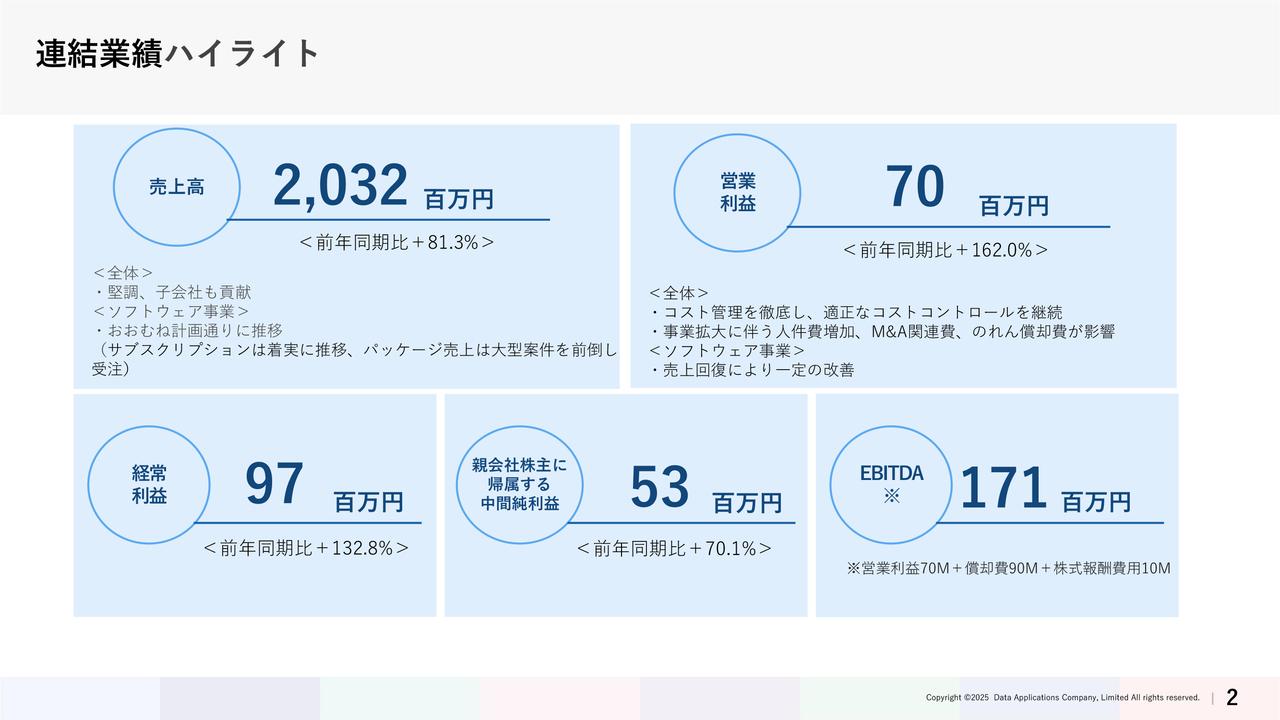 連結業績ハイライト

売上高
2,032 百万円
＜前年同期比＋81.3%＞
＜全体＞
・堅調、子会社も貢献
＜ソフトウェア事業＞
・おおむね計画通りに推移
（サブスクリプションは着実に推移、パッケージ売上は大型案件を前倒し受注）

営業利益
70 百万円
＜前年同期比＋162.0%＞
＜全体＞
・コスト管理を徹底し、適正なコストコントロールを継続
・事業拡大に伴う人件費増加、M&A関連費、のれん償却費が影響
＜ソフトウェア事業＞
・売上回復により一定の改善

経常利益
97 百万円
＜前年同期比＋132.8%＞

親会社株主に帰属する中間純利益
53 百万円
＜前年同期比＋70.1%＞

EBITDA ※
171 百万円
※営業利益70M＋償却費90M＋株式報酬費用10M

Copyright ©2025 Data Applications Company, Limited All rights reserved. | 2